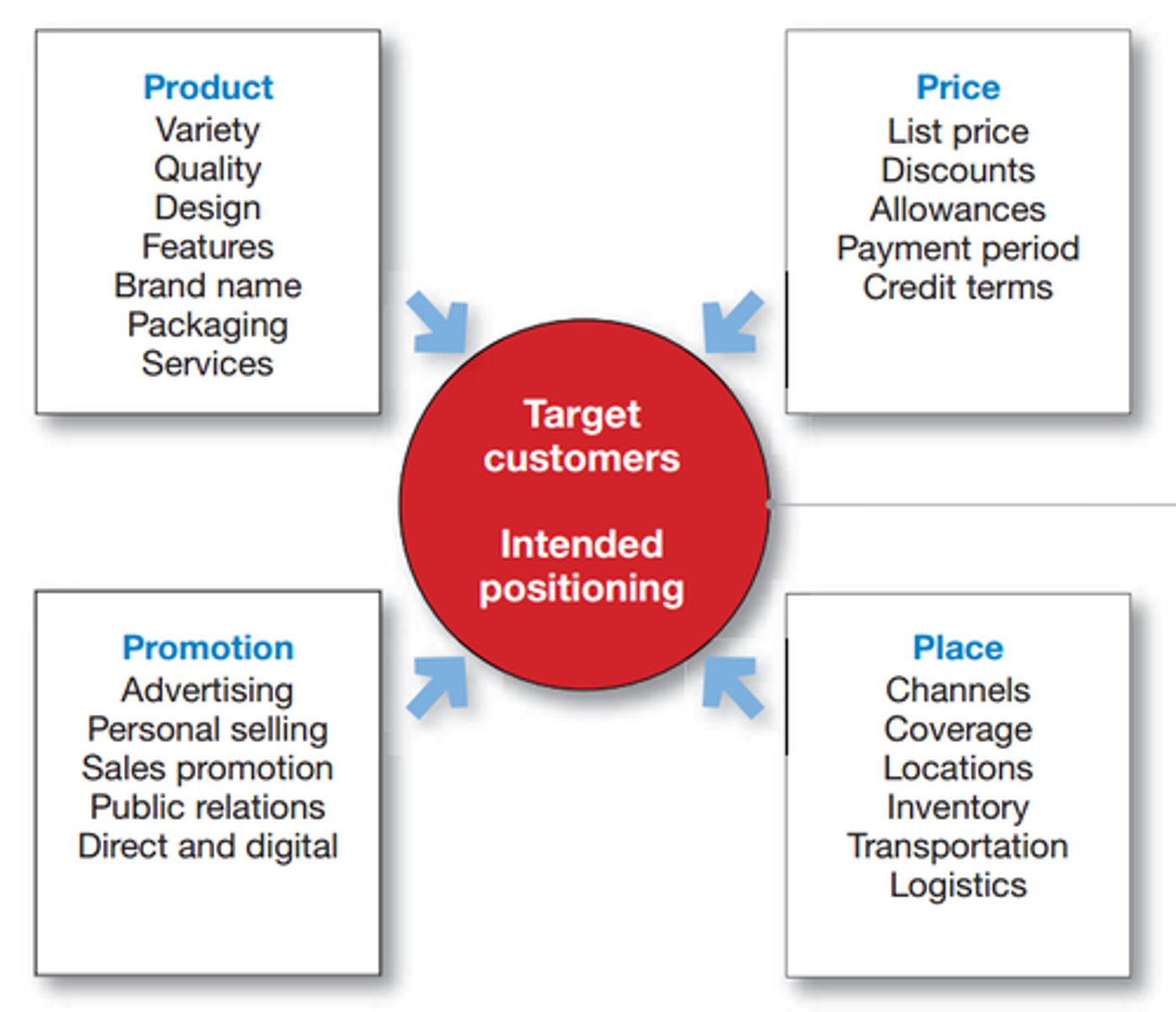 Product
Variety
Quality
Design
Features
Brand name
Packaging
Services

Price
List price
Discounts
Allowances
Payment period
Credit terms

Target customers

Intended positioning

Promotion
Advertising
Personal selling
Sales promotion
Public relations
Direct and digital

Place
Channels
Coverage
Locations
Inventory
Transportation
Logistics